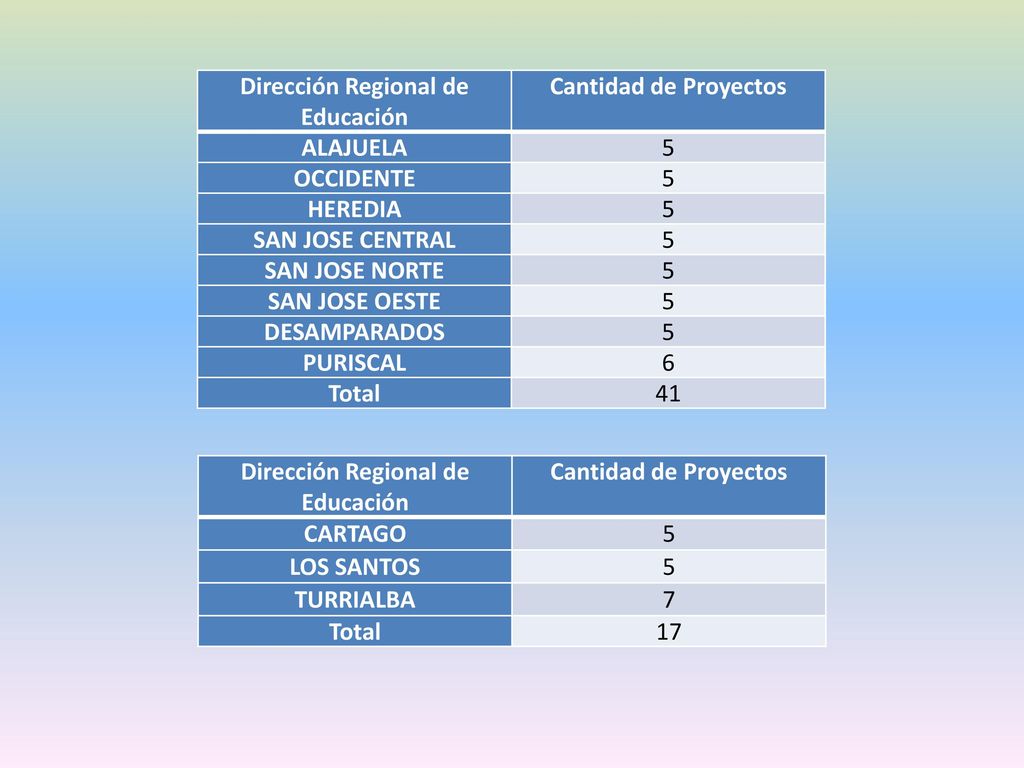 | Dirección Regional de Educación | Cantidad de Proyectos |
|---|---|
| ALAJUELA | 5 |
| OCCIDENTE | 5 |
| HEREDIA | 5 |
| SAN JOSE CENTRAL | 5 |
| SAN JOSE NORTE | 5 |
| SAN JOSE OESTE | 5 |
| DESAMPARADOS | 5 |
| PURISCAL | 6 |
| Total | 41 |

| Dirección Regional de Educación | Cantidad de Proyectos |
|---|---|
| CARTAGO | 5 |
| LOS SANTOS | 5 |
| TURRIALBA | 7 |
| Total | 17 |